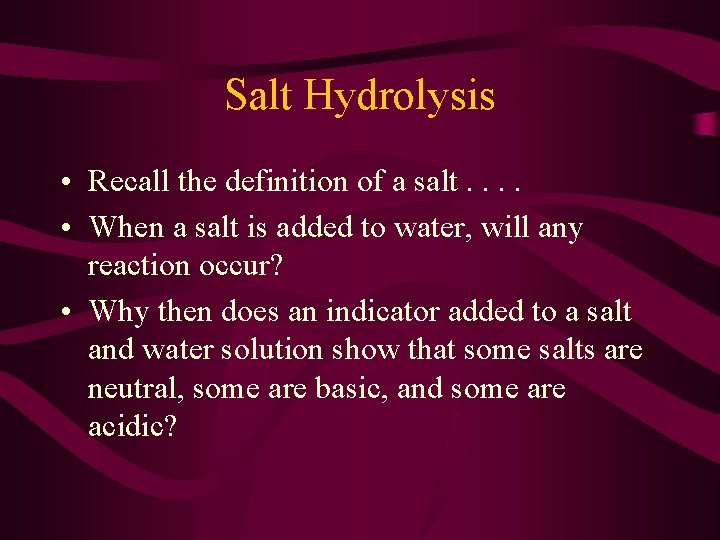 Salt Hydrolysis

• Recall the definition of a salt . . . .
• When a salt is added to water, will any reaction occur?
• Why then does an indicator added to a salt and water solution show that some salts are neutral, some are basic, and some are acidic?